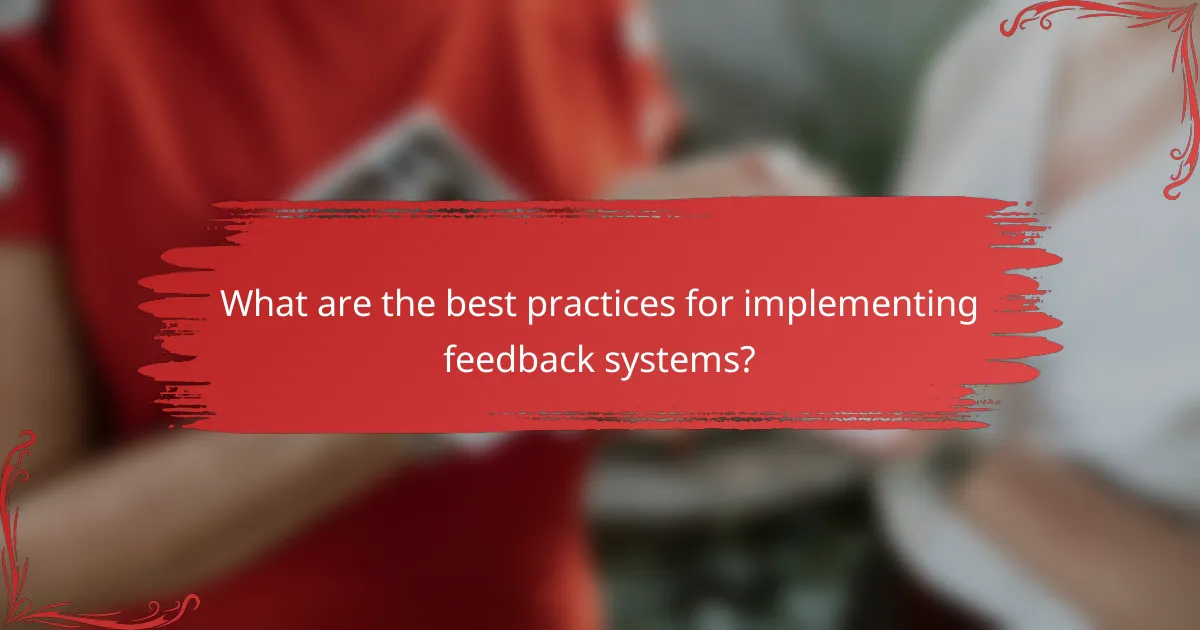 What are the best practices for implementing feedback systems?